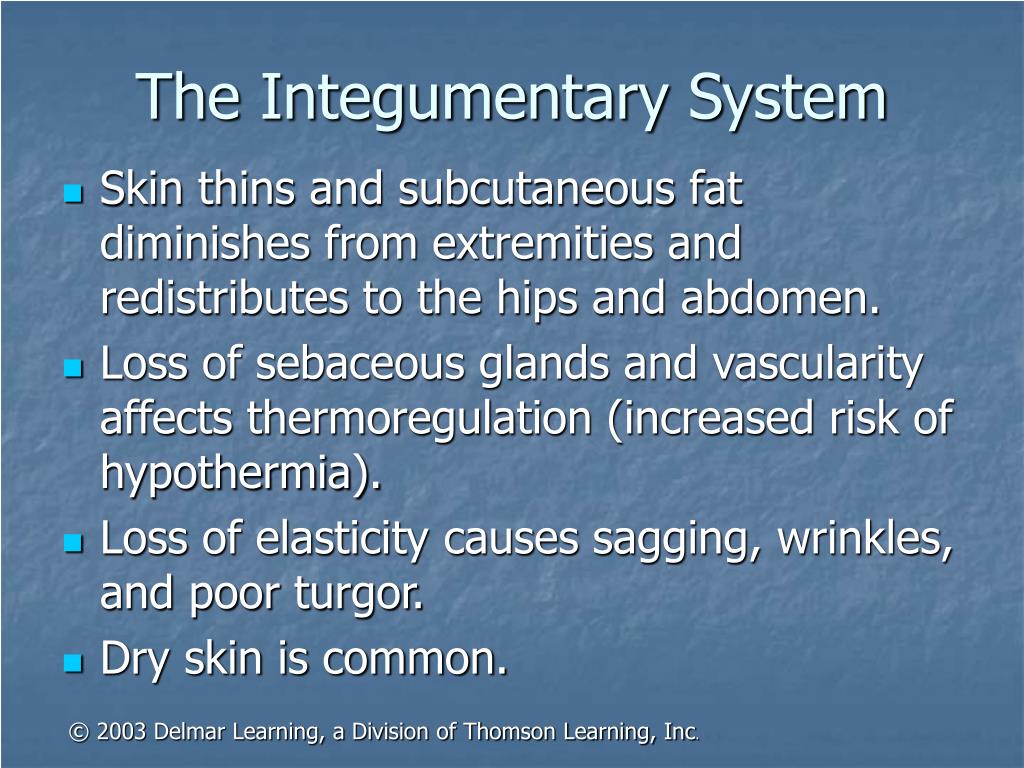 The Integumentary System

- Skin thins and subcutaneous fat diminishes from extremities and redistributes to the hips and abdomen.
- Loss of sebaceous glands and vascularity affects thermoregulation (increased risk of hypothermia).
- Loss of elasticity causes sagging, wrinkles, and poor turgor.
- Dry skin is common.

© 2003 Delmar Learning, a Division of Thomson Learning, Inc.